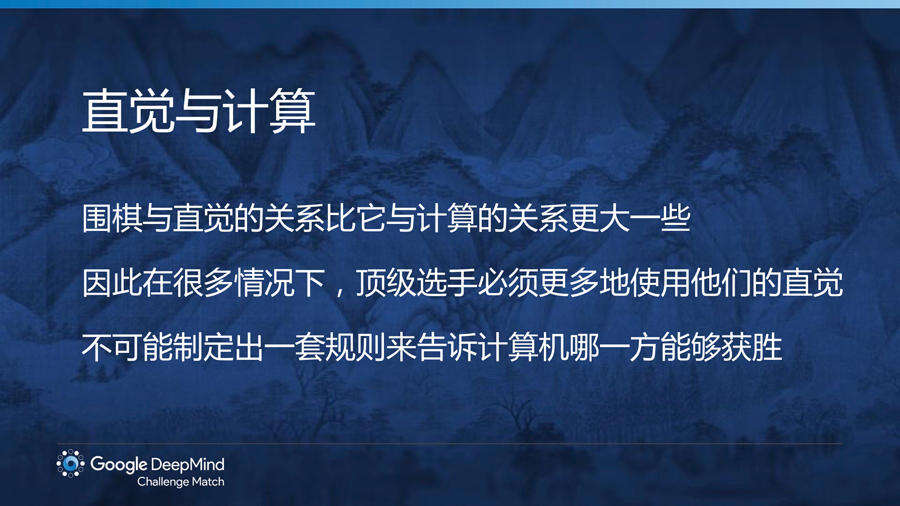 直觉与计算

围棋与直觉的关系比它与计算的关系更大一些

因此在很多情况下，顶级选手必须更多地使用他们的直觉

不可能制定出一套规则来告诉计算机哪一方能够获胜

Google DeepMind
Challenge Match